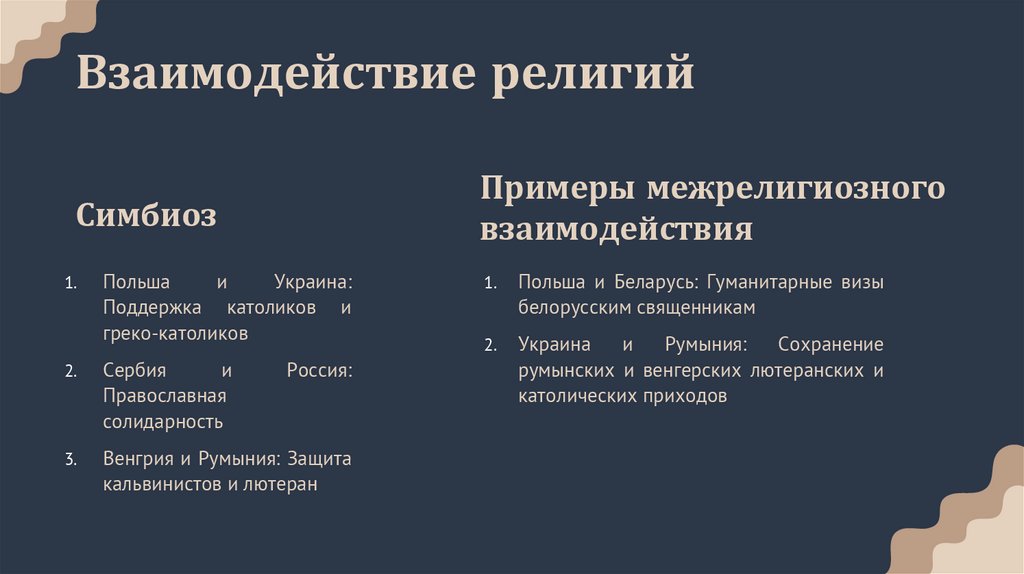 Взаимодействие религий

Симбиоз

1. Польша и Украина: Поддержка католиков и греко-католиков
2. Сербия и Россия: Православная солидарность
3. Венгрия и Румыния: Защита кальвинистов и лютеран

Примеры межрелигиозного взаимодействия

1. Польша и Беларусь: Гуманитарные визы белорусским священникам
2. Украина и Румыния: Сохранение румынских и венгерских лютеранских и католических приходов